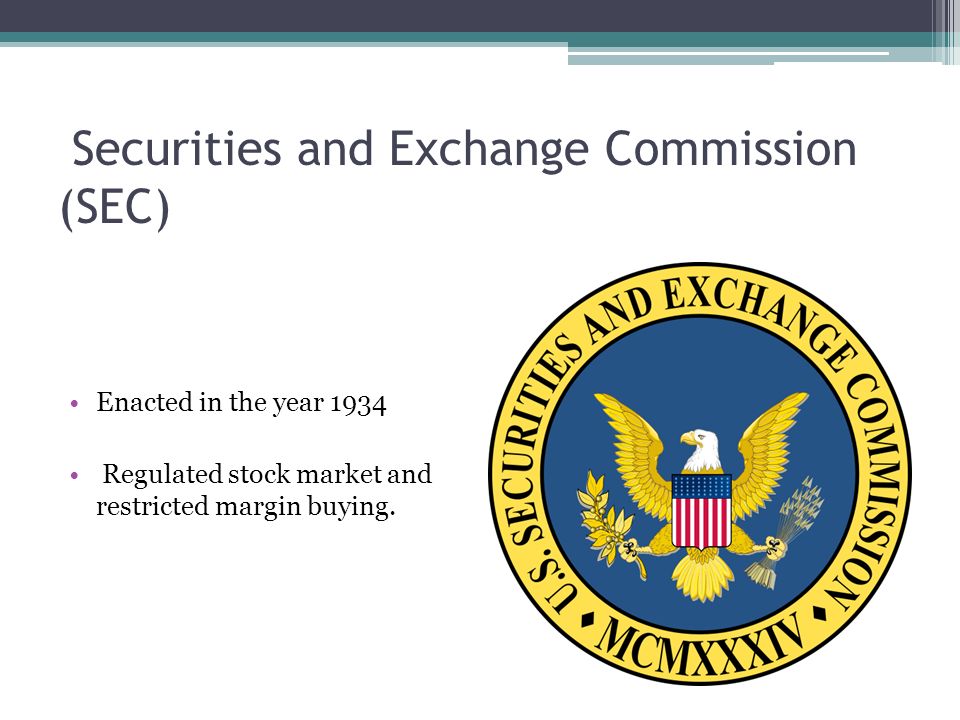 Securities and Exchange Commission (SEC)

• Enacted in the year 1934

• Regulated stock market and restricted margin buying.

U.S. SECURITIES AND EXCHANGE COMMISSION

MCMXXXIV